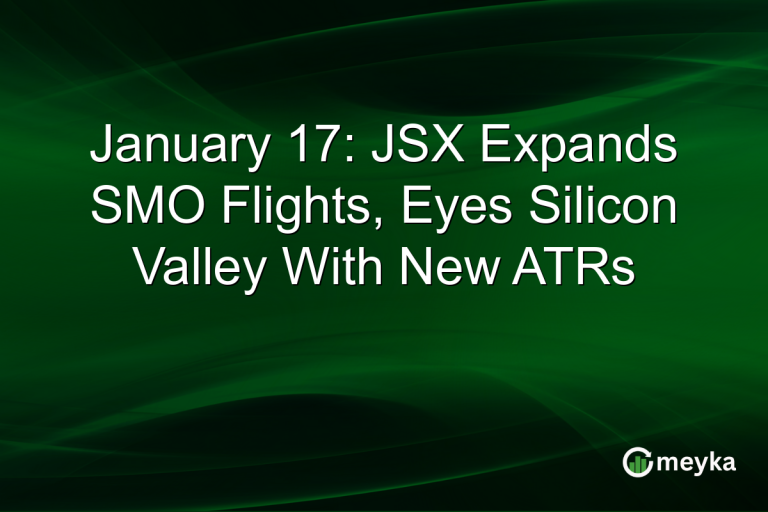 January 17: JSX Expands SMO Flights, Eyes Silicon Valley With New ATRs

meyka